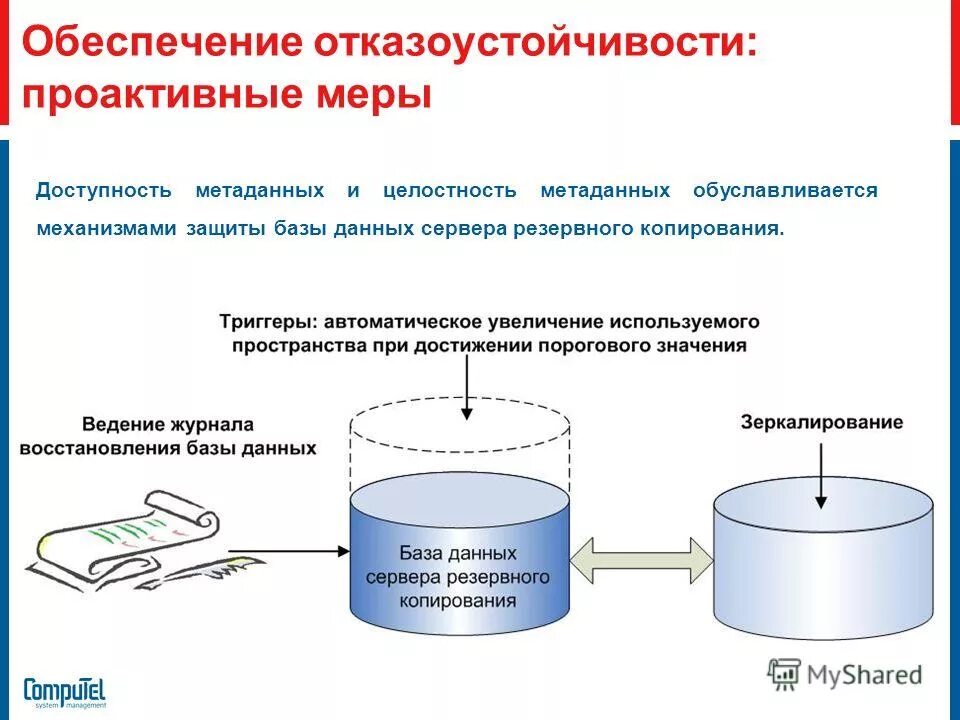 Обеспечение отказоустойчивости: проактивные меры

Доступность метаданных и целостность метаданных обуславливается механизмами защиты базы данных сервера резервного копирования.

Триггеры: автоматическое увеличение используемого пространства при достижении порогового значения

Ведение журнала восстановления базы данных

Зеркалирование

База данных сервера резервного копирования

CompuTel system management

MyShared